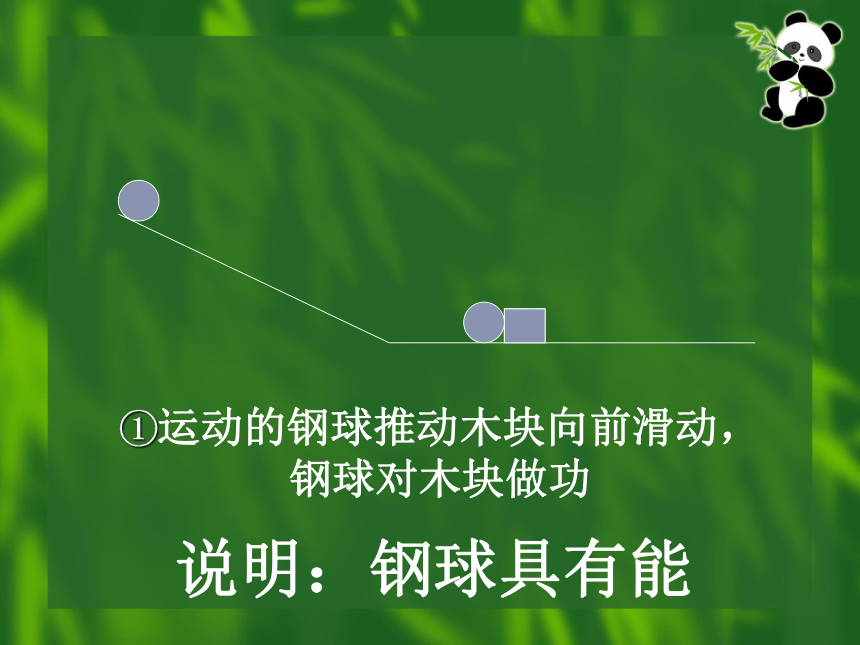 ①运动的钢球推动木块向前滑动，钢球对木块做功

说明：钢球具有能